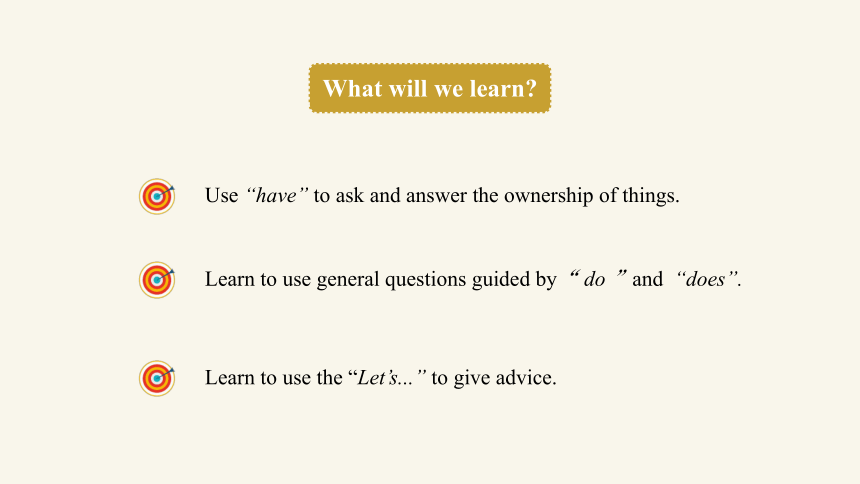 What will we learn?

Use “have” to ask and answer the ownership of things.

Learn to use general questions guided by “ do ” and “does”.

Learn to use the “Let’s...” to give advice.